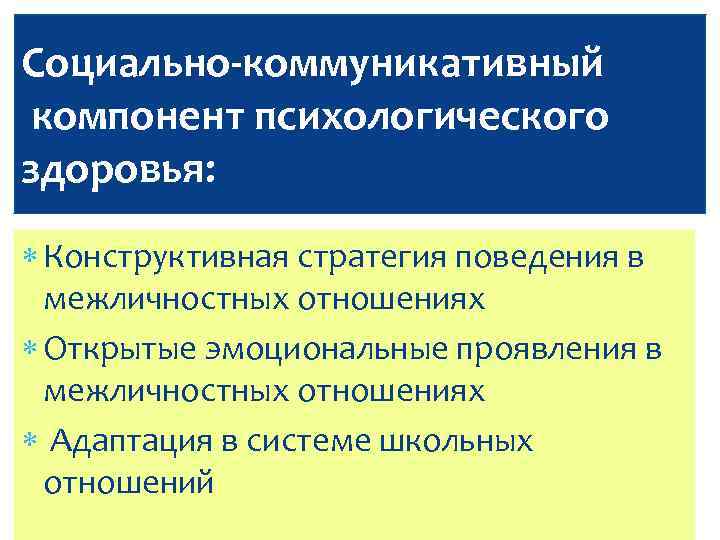 Социально-коммуникативный компонент психологического здоровья:

* Конструктивная стратегия поведения в межличностных отношениях
* Открытые эмоциональные проявления в межличностных отношениях
* Адаптация в системе школьных отношений